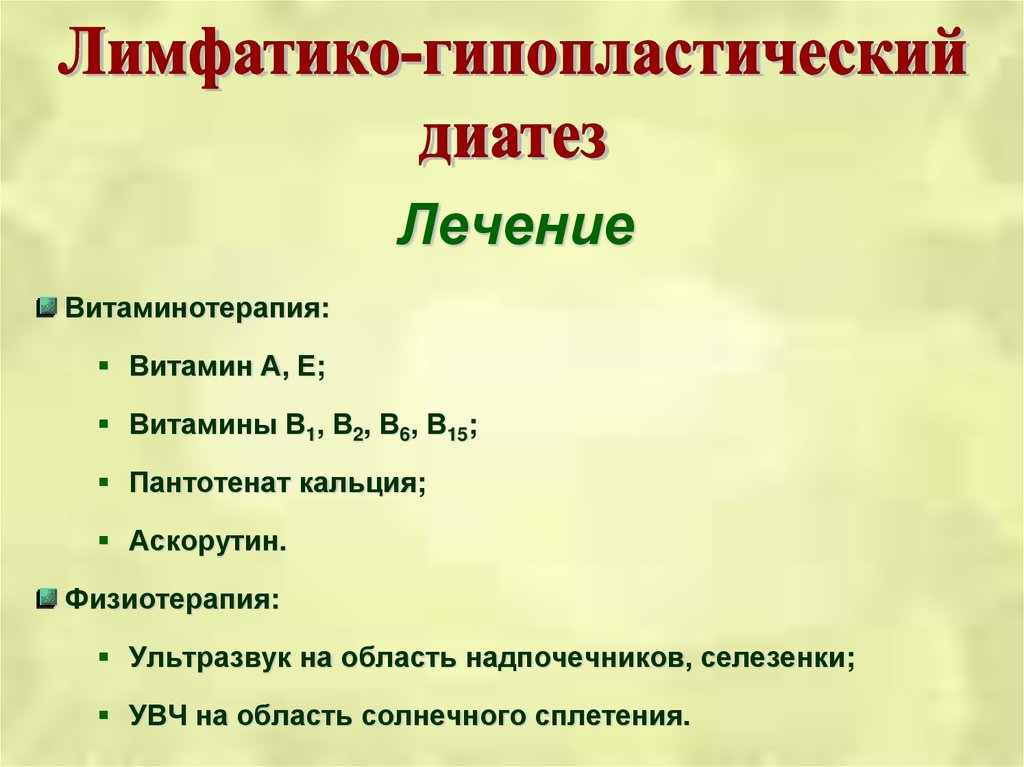 Лимфатико-гипопластический диатез

Лечение

Витаминотерапия:

Витамин А, Е;

Витамины $B_1$, $B_2$, $B_6$, $B_{15}$;

Пантотенат кальция;

Аскорутин.

Физиотерапия:

Ультразвук на область надпочечников, селезенки;

УВЧ на область солнечного сплетения.